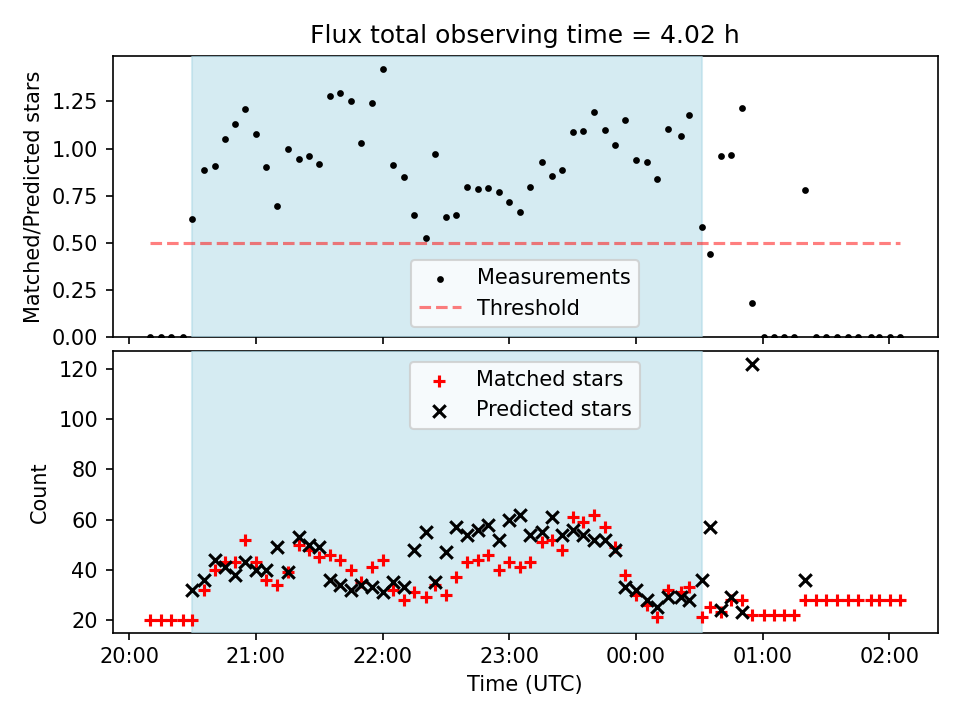 Flux total observing time = 4.02 h

Matched/Predicted stars

1.25
1.00
0.75
0.50
0.25
0.00

Measurements
Threshold

Count

120
100
80
60
40
20

Matched stars
Predicted stars

20:00
21:00
22:00
23:00
00:00
01:00
02:00

Time (UTC)